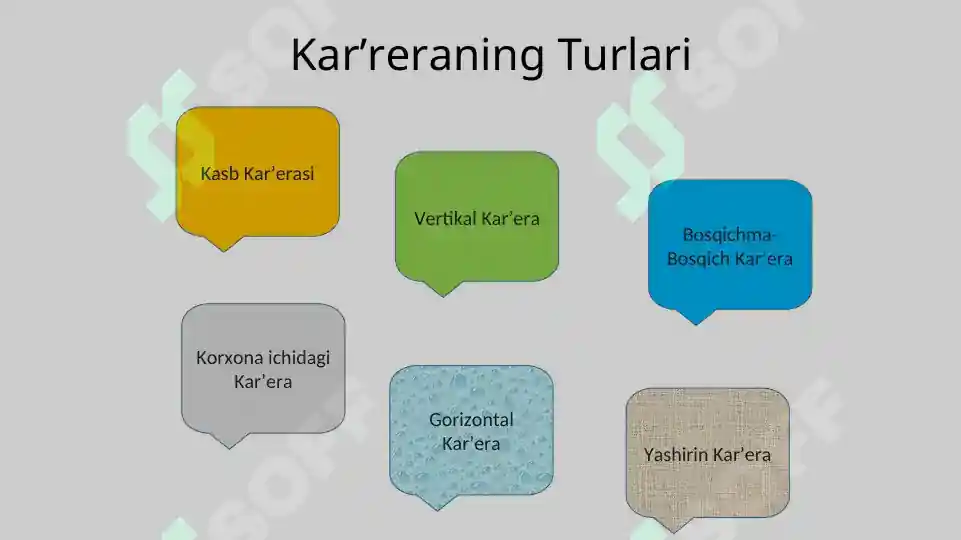 Kar’eraning Turlari

Kasb Kar’erasi

Vertikal Kar’era

Bosqichma-Bosqich Kar’era

Korxona ichidagi Kar’era

Gorizontal Kar’era

Yashirin Kar’era